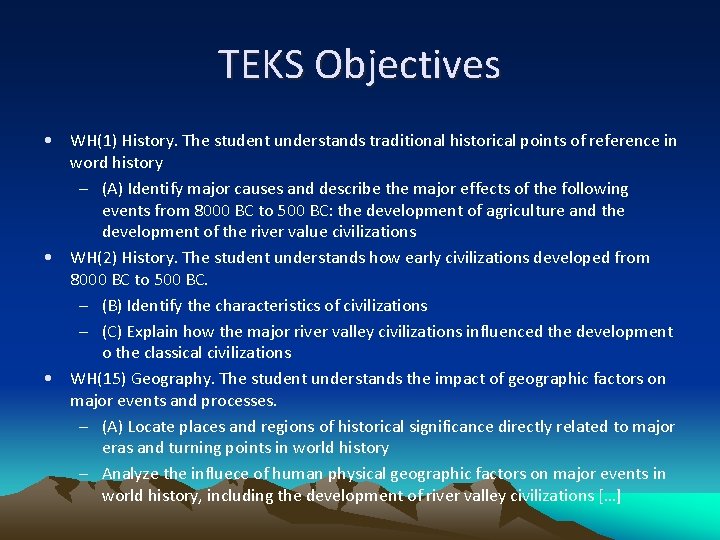 TEKS Objectives

• WH(1) History. The student understands traditional historical points of reference in word history

– (A) Identify major causes and describe the major effects of the following events from 8000 BC to 500 BC: the development of agriculture and the development of the river value civilizations

• WH(2) History. The student understands how early civilizations developed from 8000 BC to 500 BC.

– (B) Identify the characteristics of civilizations

– (C) Explain how the major river valley civilizations influenced the development o the classical civilizations

• WH(15) Geography. The student understands the impact of geographic factors on major events and processes.

– (A) Locate places and regions of historical significance directly related to major eras and turning points in world history

– Analyze the influece of human physical geographic factors on major events in world history, including the development of river valley civilizations […]